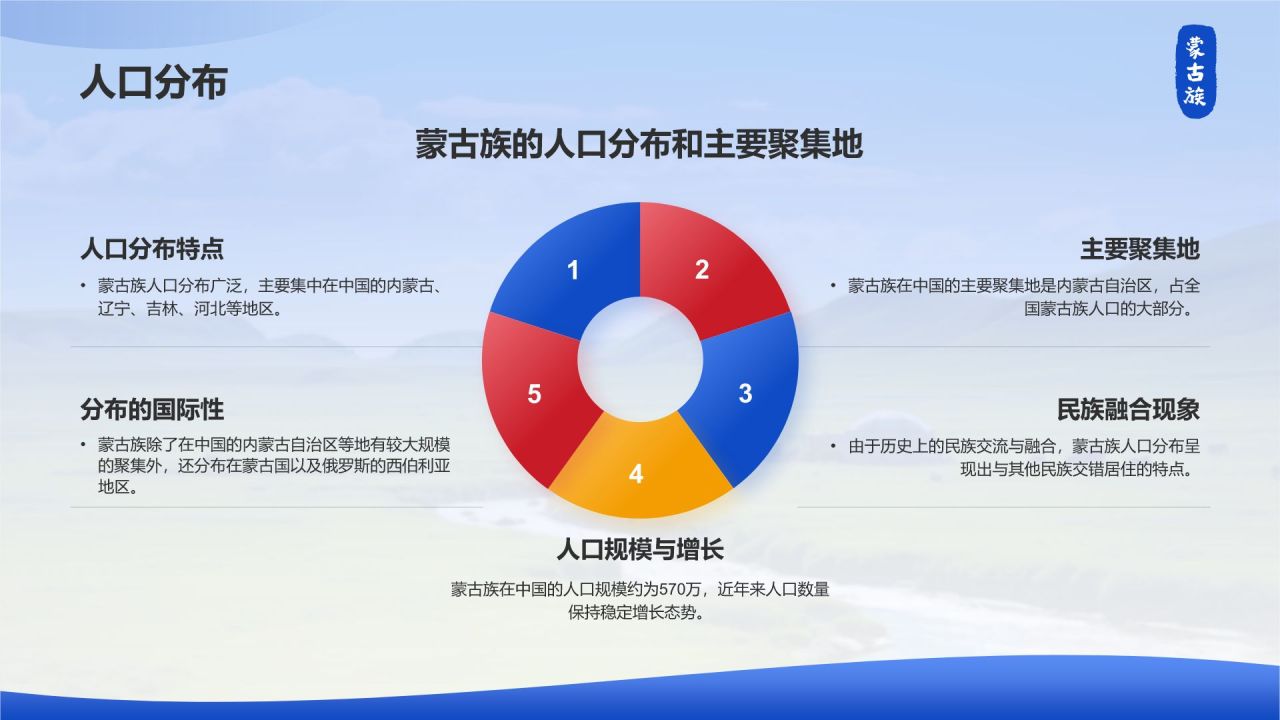 人口分布

蒙古族

蒙古族的人口分布和主要聚集地

人口分布特点

• 蒙古族人口分布广泛，主要集中在中国的内蒙古、辽宁、吉林、河北等地区。

分布的国际性

• 蒙古族除了在中国的内蒙古自治区等地有较大规模的聚集外，还分布在蒙古国以及俄罗斯的西伯利亚地区。

1
2
3
4
5

主要聚集地

• 蒙古族在中国的主要聚集地是内蒙古自治区，占全国蒙古族人口的大部分。

民族融合现象

• 由于历史上的民族交流与融合，蒙古族人口分布呈现出与其他民族交错居住的特点。

人口规模与增长

蒙古族在中国的人口规模约为570万，近年来人口数量保持稳定增长态势。